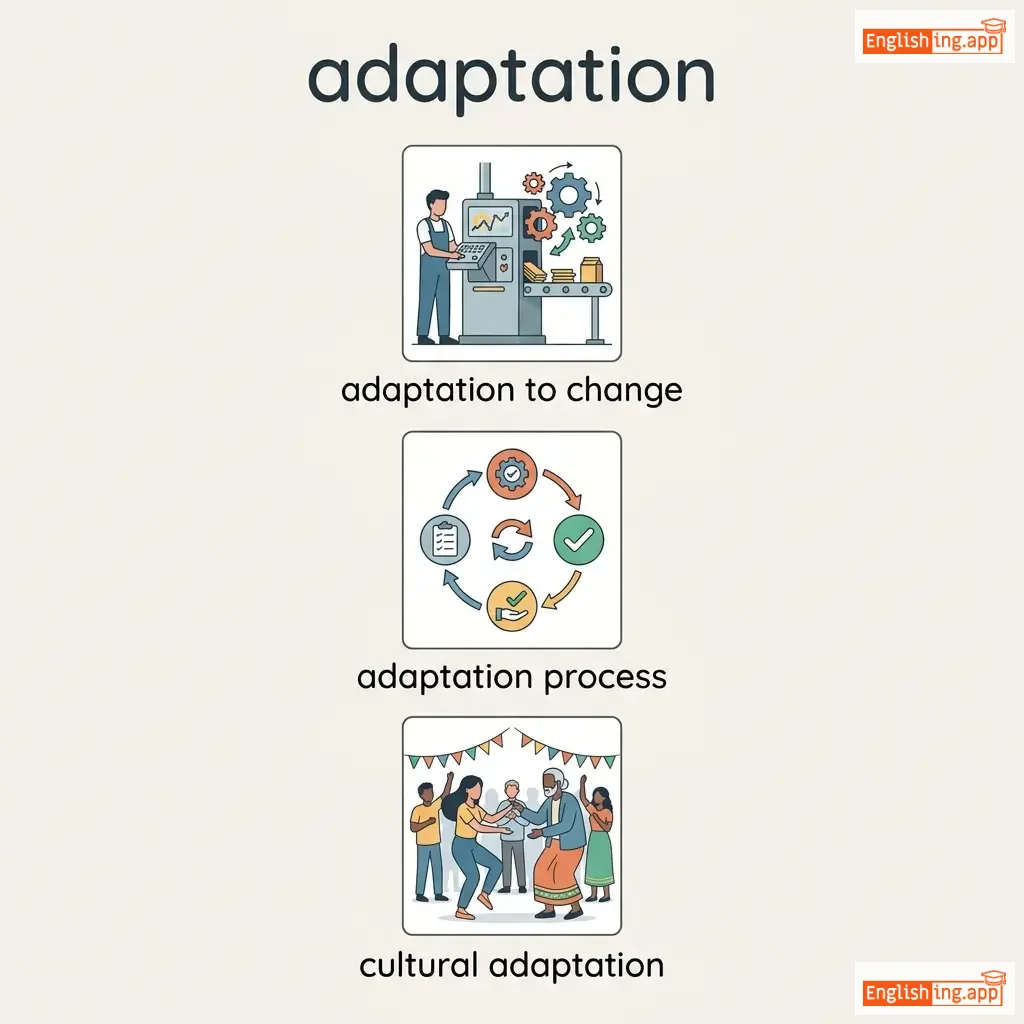 Englishing.app

adaptation

adaptation to change

adaptation process

cultural adaptation

Englishing.app